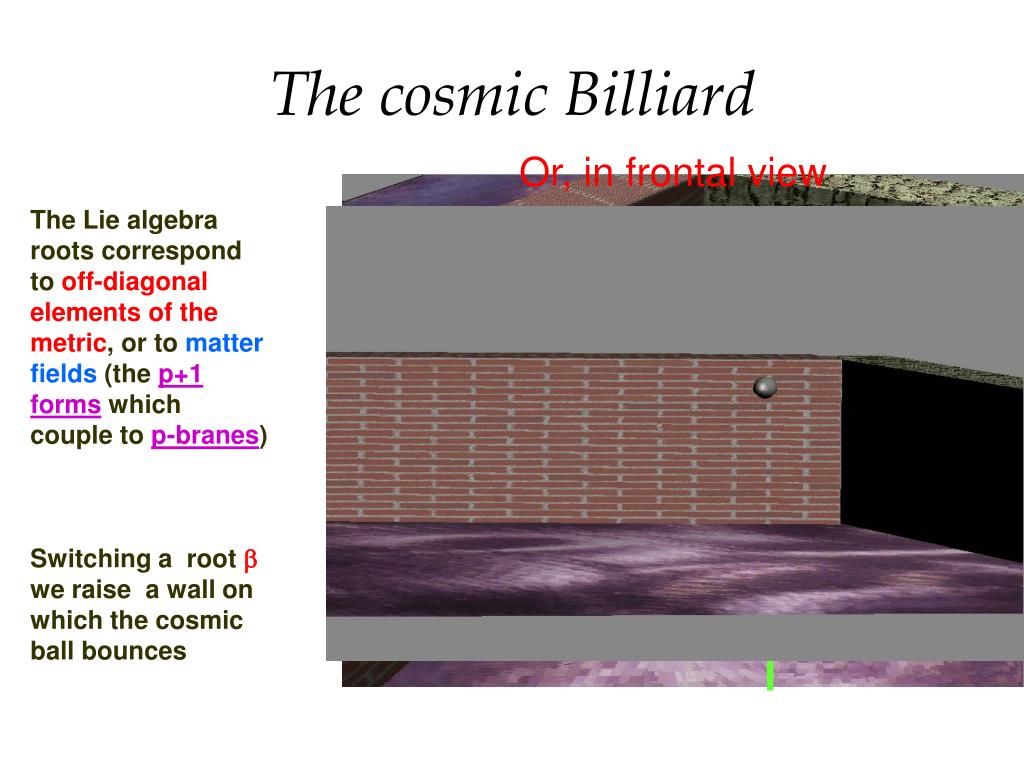 The cosmic Billiard

Or, in frontal view

The Lie algebra roots correspond to off-diagonal elements of the metric, or to matter fields (the p+1 forms which couple to p-branes)

Switching a root $\beta$ we raise a wall on which the cosmic ball bounces